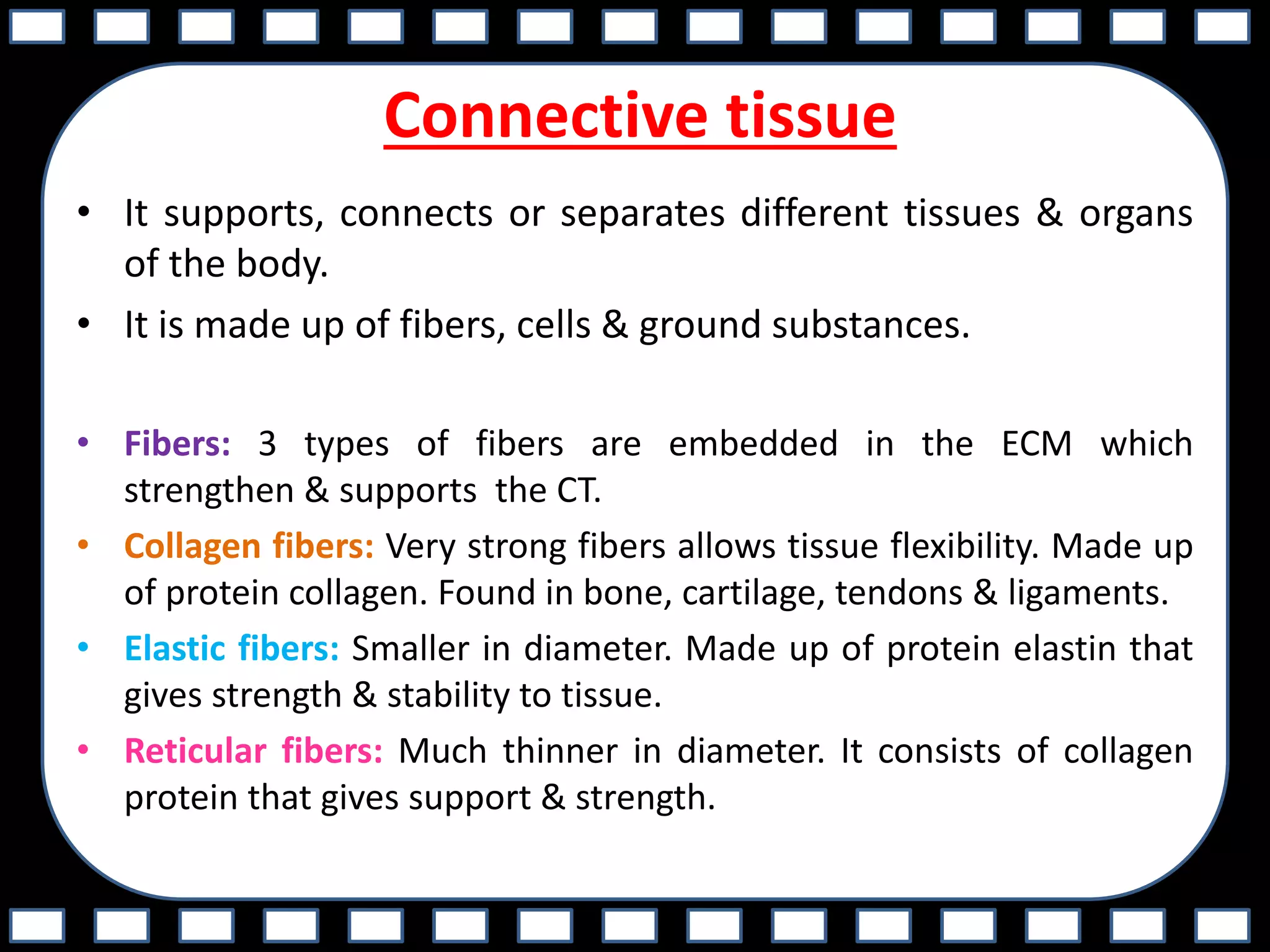 Connective tissue

• It supports, connects or separates different tissues & organs of the body.

• It is made up of fibers, cells & ground substances.

• Fibers: 3 types of fibers are embedded in the ECM which strengthen & supports the CT.

• Collagen fibers: Very strong fibers allows tissue flexibility. Made up of protein collagen. Found in bone, cartilage, tendons & ligaments.

• Elastic fibers: Smaller in diameter. Made up of protein elastin that gives strength & stability to tissue.

• Reticular fibers: Much thinner in diameter. It consists of collagen protein that gives support & strength.